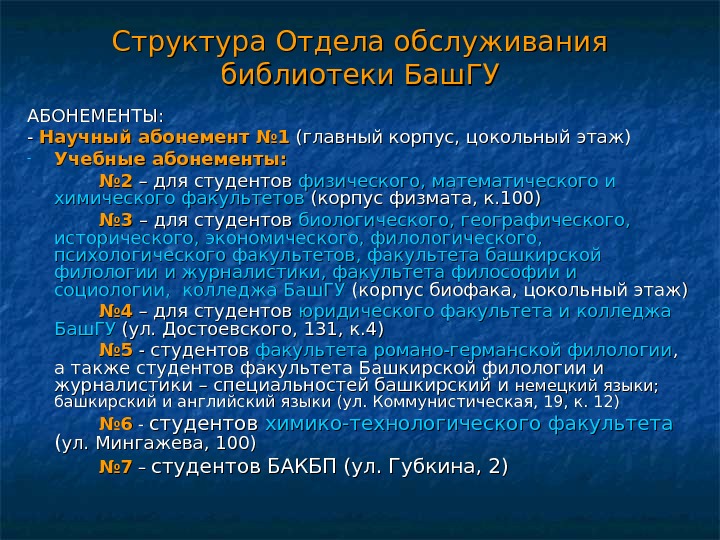 Структура Отдела обслуживания библиотеки БашГУ

АБОНЕМЕНТЫ:
- Научный абонемент №1 (главный корпус, цокольный этаж)
- Учебные абонементы:

№2 – для студентов физического, математического и химического факультетов (корпус физмата, к.100)

№3 – для студентов биологического, географического, исторического, экономического, филологического, психологического факультетов, факультета башкирской филологии и журналистики, факультета философии и социологии, колледжа БашГУ (корпус биофака, цокольный этаж)

№4 – для студентов юридического факультета и колледжа БашГУ (ул. Достоевского, 131, к.4)

№5 - студентов факультета романо-германской филологии, а также студентов факультета Башкирской филологии и журналистики – специальностей башкирский и немецкий языки; башкирский и английский языки (ул. Коммунистическая, 19, к. 12)

№6 - студентов химико-технологического факультета (ул. Мингажева, 100)

№7 – студентов БАКБП (ул. Губкина, 2)